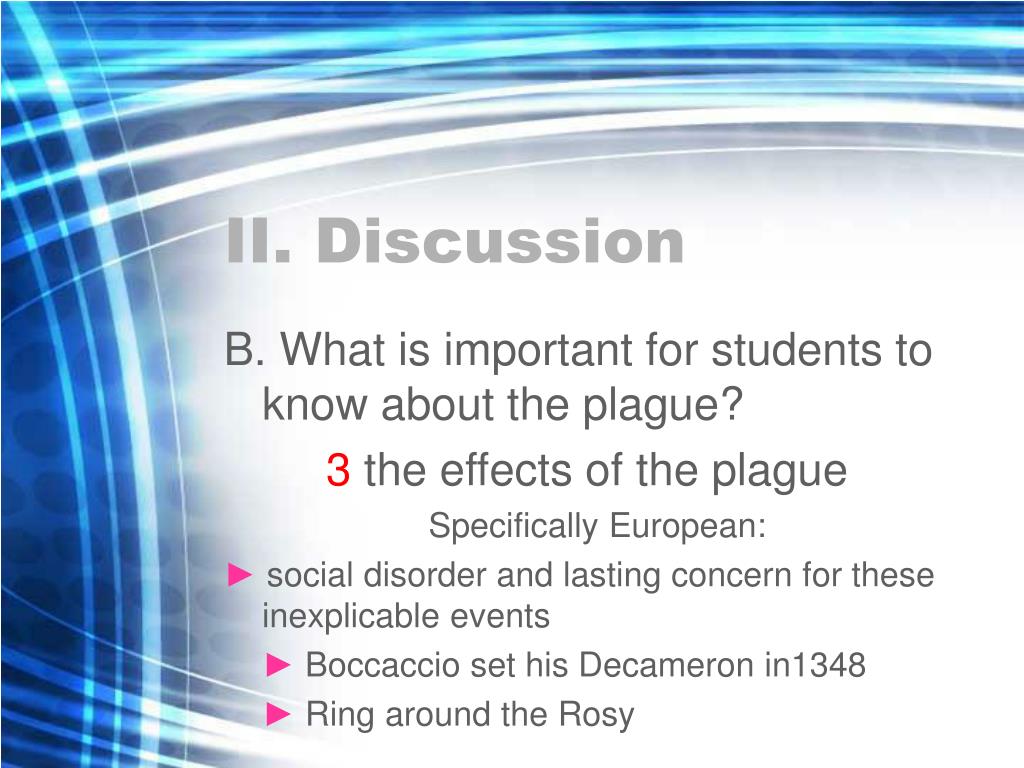 II. Discussion

B. What is important for students to know about the plague?

3 the effects of the plague

Specifically European:

► social disorder and lasting concern for these inexplicable events

► Boccaccio set his Decameron in1348

► Ring around the Rosy